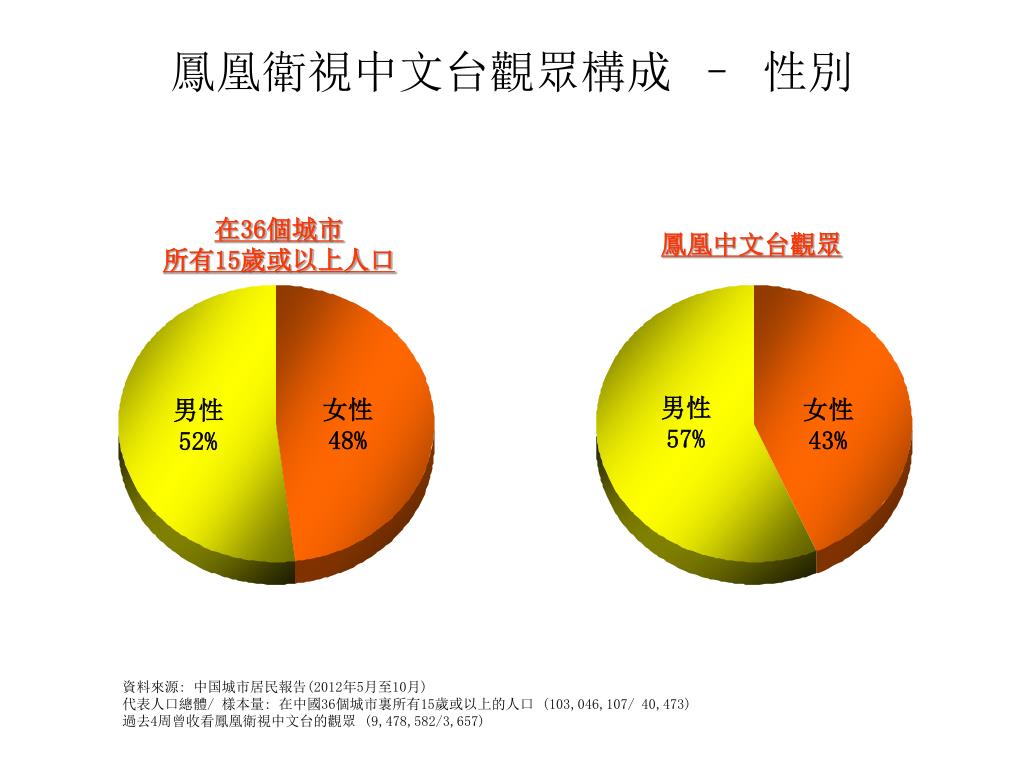 鳳凰衛視中文台觀眾構成 – 性別

在36個城市
所有15歲或以上人口

男性
52%

女性
48%

鳳凰中文台觀眾

男性
57%

女性
43%

資料來源: 中国城市居民報告(2012年5月至10月)
代表人口總體/ 樣本量: 在中國36個城市裏所有15歲或以上的人口 (103,046,107/ 40,473)
過去4周曾收看鳳凰衛視中文台的觀眾 (9,478,582/3,657)